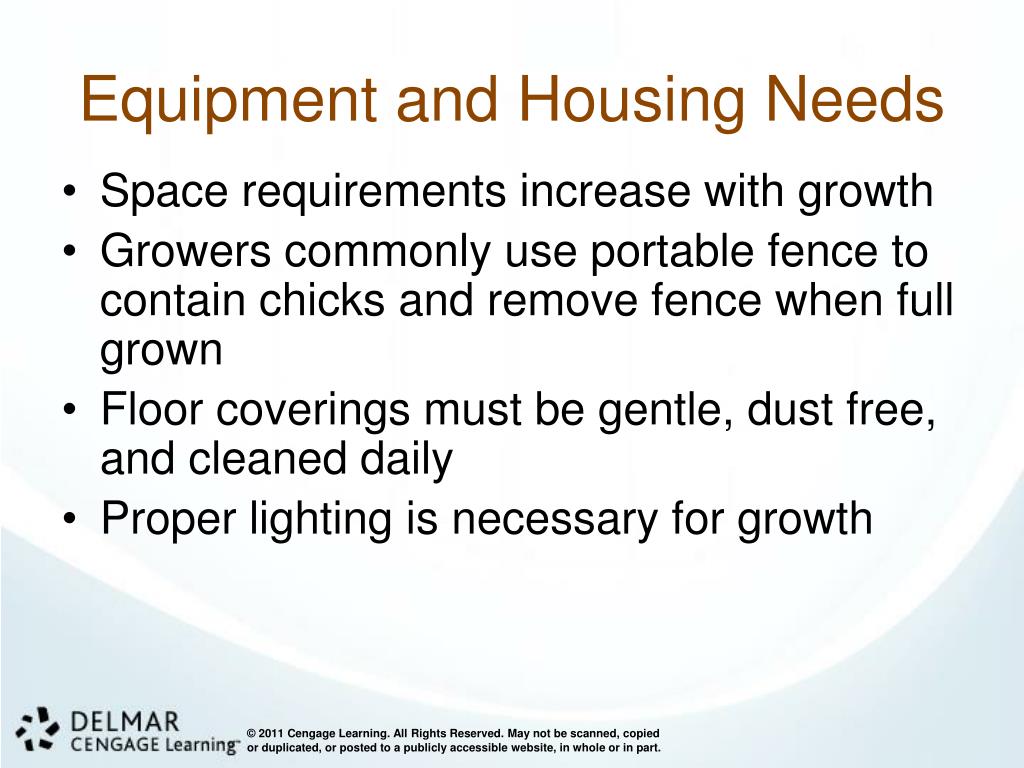 Equipment and Housing Needs

• Space requirements increase with growth
• Growers commonly use portable fence to contain chicks and remove fence when full grown
• Floor coverings must be gentle, dust free, and cleaned daily
• Proper lighting is necessary for growth

DELMAR
CENGAGE Learning™

© 2011 Cengage Learning. All Rights Reserved. May not be scanned, copied or duplicated, or posted to a publicly accessible website, in whole or in part.